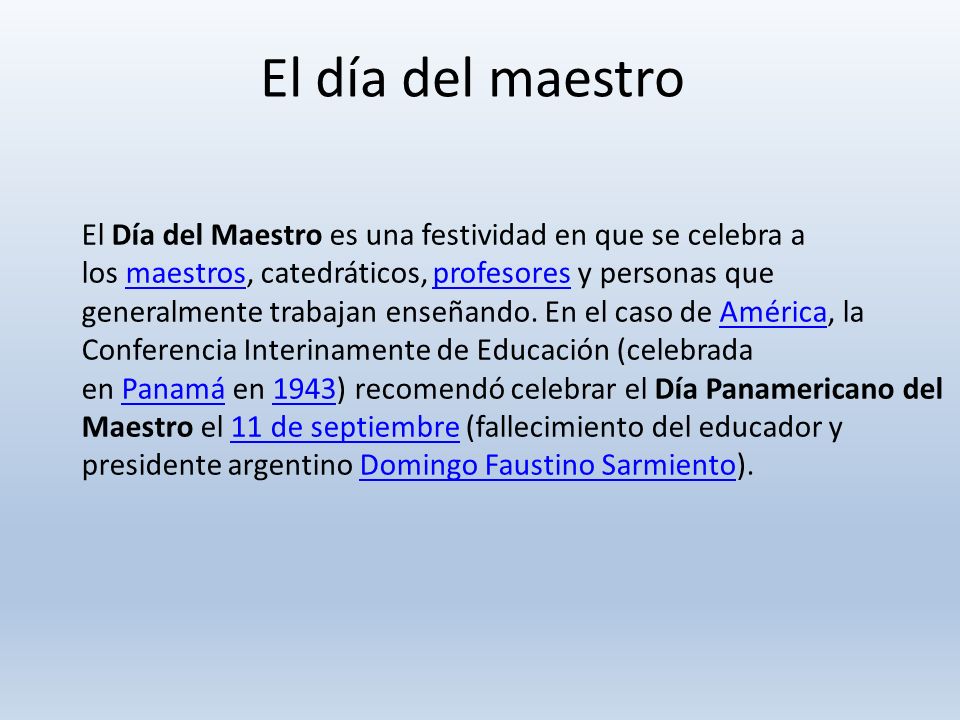 El día del maestro

El Día del Maestro es una festividad en que se celebra a los maestros, catedráticos, profesores y personas que generalmente trabajan enseñando. En el caso de América, la Conferencia Interinamente de Educación (celebrada en Panamá en 1943) recomendó celebrar el Día Panamericano del Maestro el 11 de septiembre (fallecimiento del educador y presidente argentino Domingo Faustino Sarmiento).